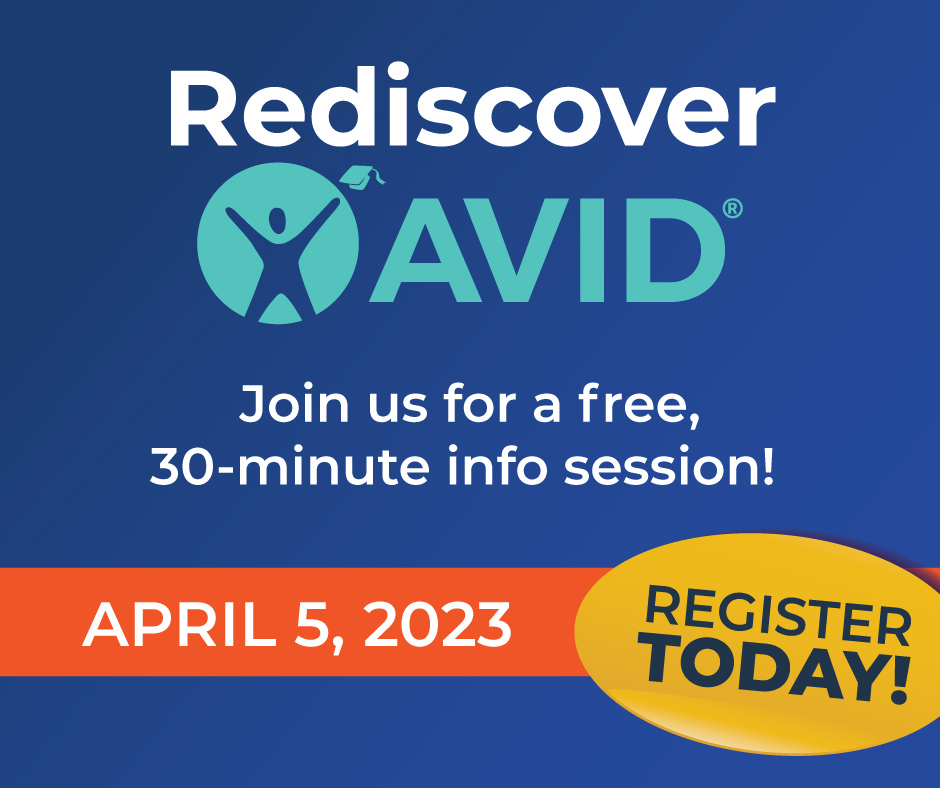 Rediscover

AVID®

Join us for a free, 30-minute info session!

APRIL 5, 2023

REGISTER TODAY!